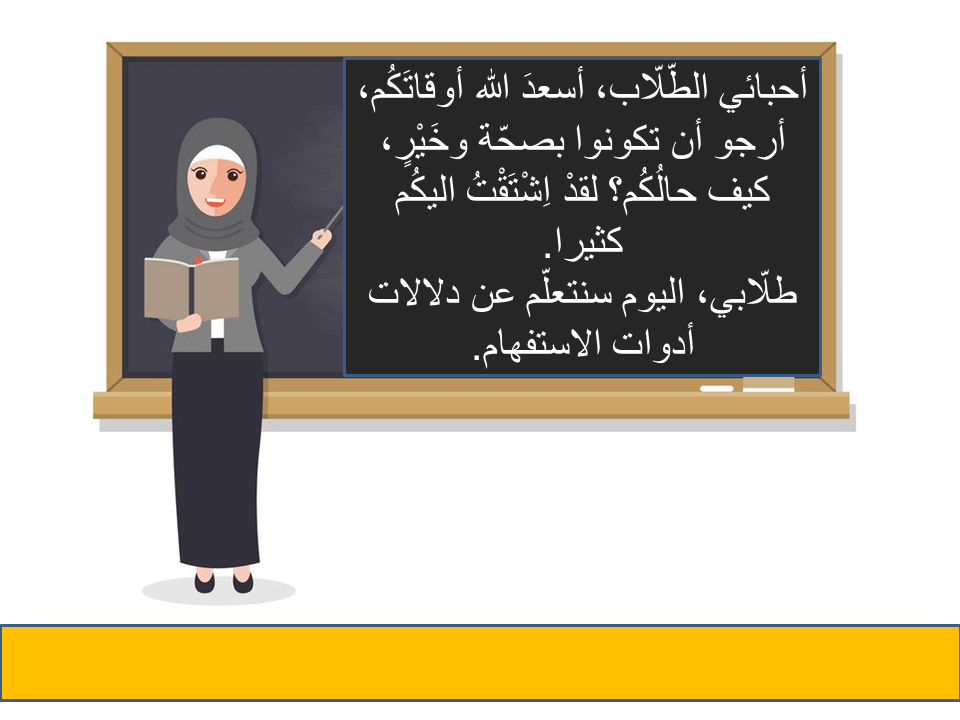 أحبائي الطّلّاب، أسعدَ الله أوقاتَكُم، أرجو أن تكونوا بصحّة وخَيْرٍ، كيف حالُكُم؟ لقدْ اِشْتَقْتُ اليكُم كثيرا.
طلّابي، اليوم سنتعلّم عن دلالات أدوات الاستفهام.